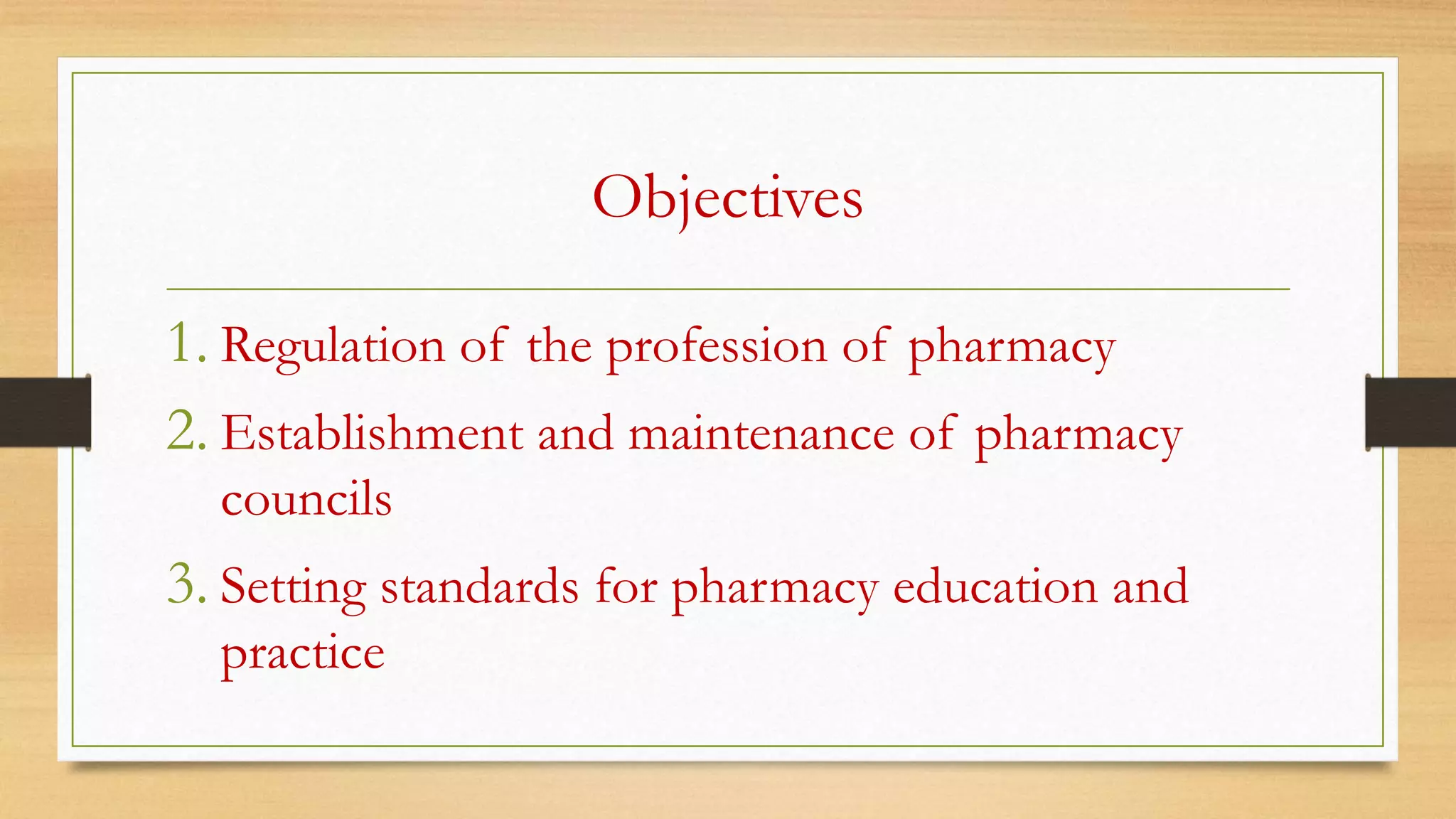 Objectives

1. Regulation of the profession of pharmacy
2. Establishment and maintenance of pharmacy councils
3. Setting standards for pharmacy education and practice